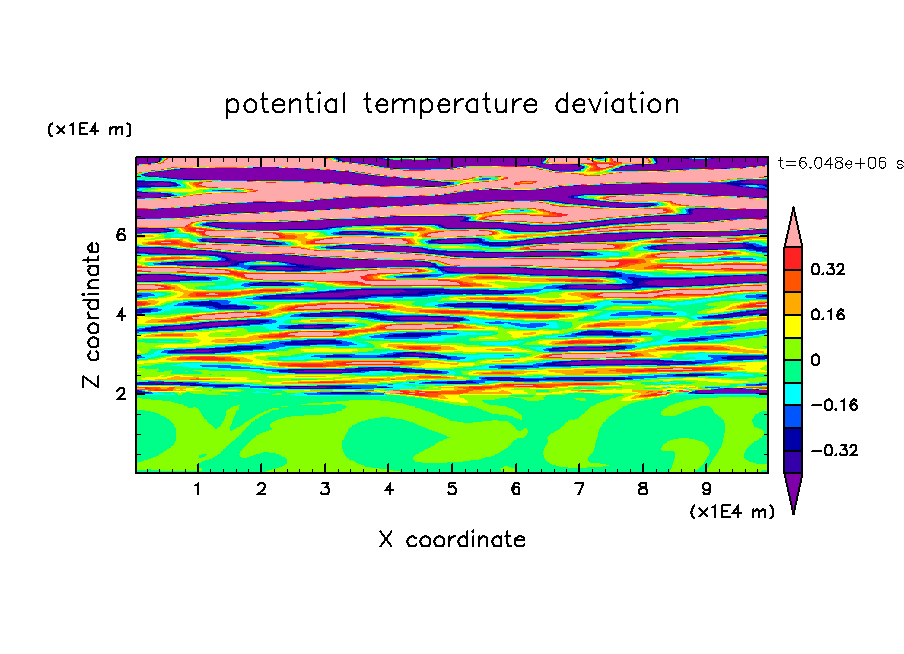 potential temperature deviation

(x1E4 m)

t=6.048e+06 s

Z coordinate

6
4
2

0.32
0.16
0
−0.16
−0.32

1 2 3 4 5 6 7 8 9

(x1E4 m)

X coordinate